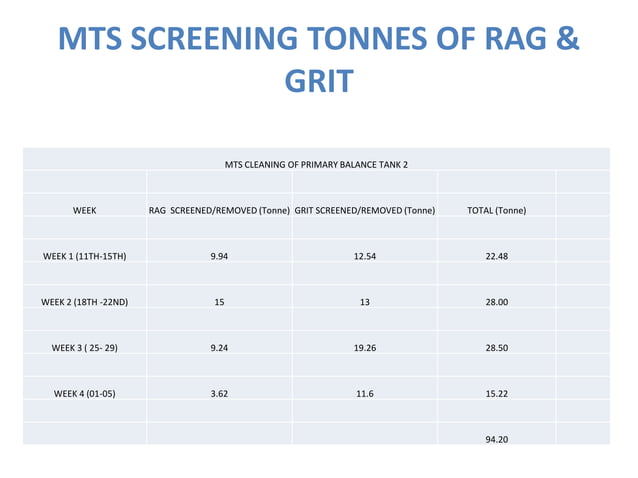 MTS SCREENING TONNES OF RAG & GRIT

MTS CLEANING OF PRIMARY BALANCE TANK 2

| WEEK | RAG SCREENED/REMOVED (Tonne) | GRIT SCREENED/REMOVED (Tonne) | TOTAL (Tonne) |
|---|---|---|---|
| WEEK 1 (11TH-15TH) | 9.94 | 12.54 | 22.48 |
| WEEK 2 (18TH -22ND) | 15 | 13 | 28.00 |
| WEEK 3 ( 25- 29) | 9.24 | 19.26 | 28.50 |
| WEEK 4 (01-05) | 3.62 | 11.6 | 15.22 |
| | | | 94.20 |